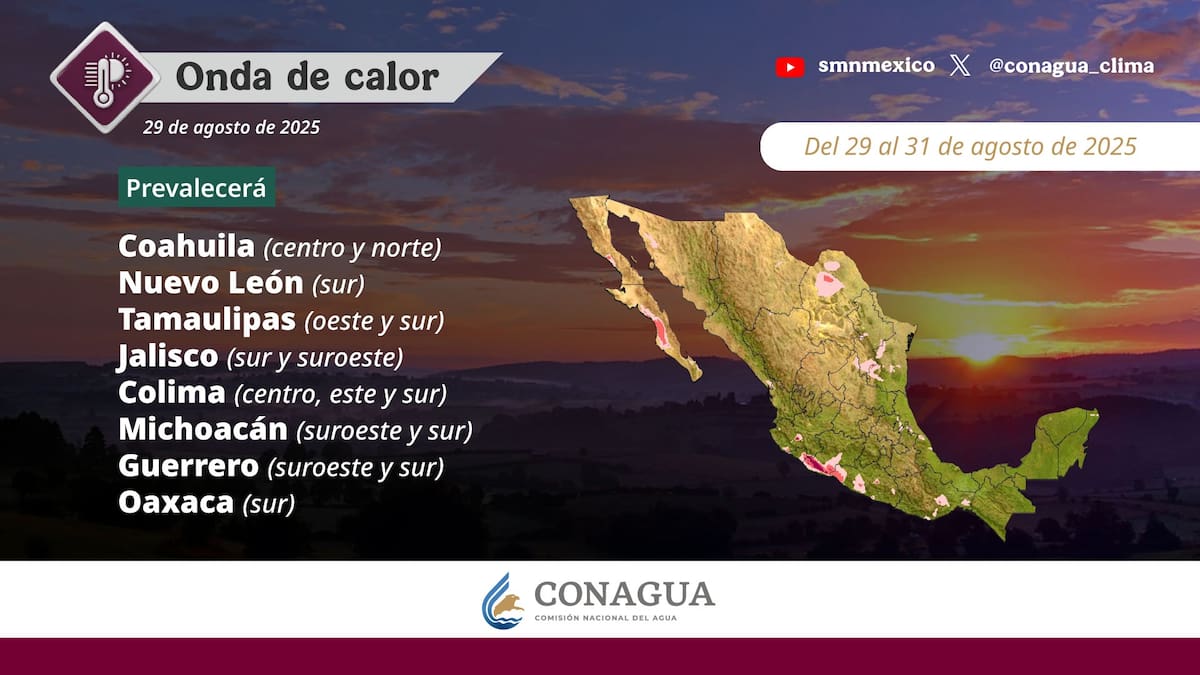 Onda de calor
29 de agosto de 2025

smnmexico @conagua_clima

Del 29 al 31 de agosto de 2025

Prevalecerá

Coahuila (centro y norte)
Nuevo León (sur)
Tamaulipas (oeste y sur)
Jalisco (sur y suroeste)
Colima (centro, este y sur)
Michoacán (suroeste y sur)
Guerrero (suroeste y sur)
Oaxaca (sur)

CONAGUA
COMISIÓN NACIONAL DEL AGUA